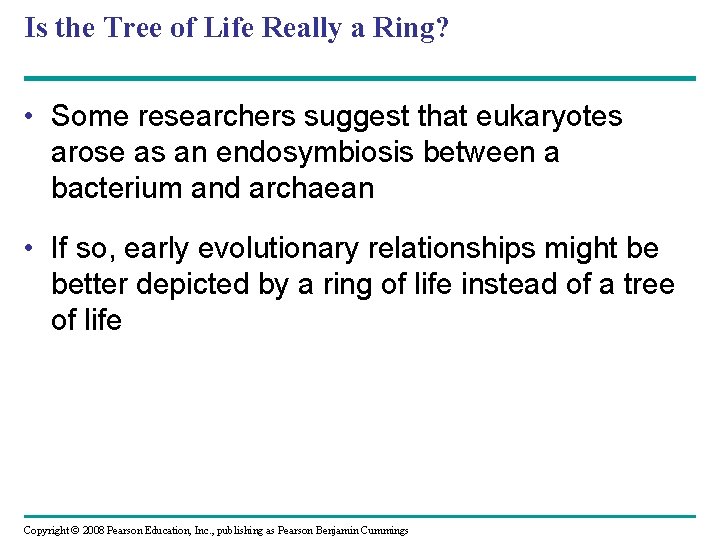 Is the Tree of Life Really a Ring?

• Some researchers suggest that eukaryotes arose as an endosymbiosis between a bacterium and archaean

• If so, early evolutionary relationships might be better depicted by a ring of life instead of a tree of life

Copyright © 2008 Pearson Education, Inc., publishing as Pearson Benjamin Cummings